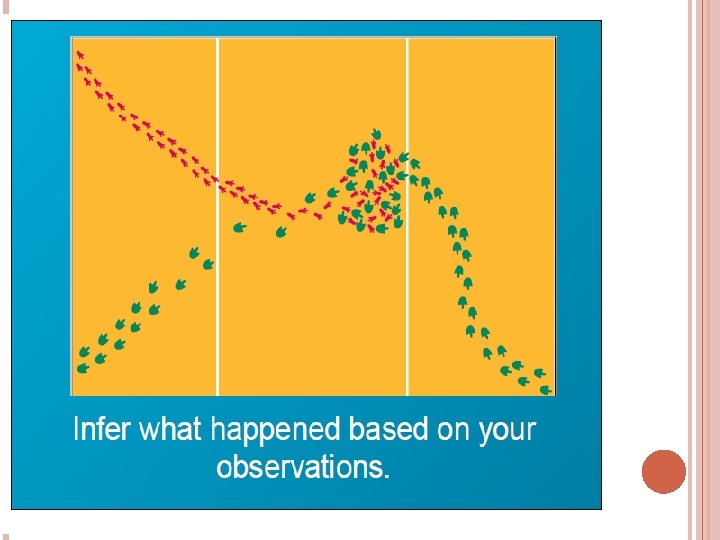 Infer what happened based on your observations.